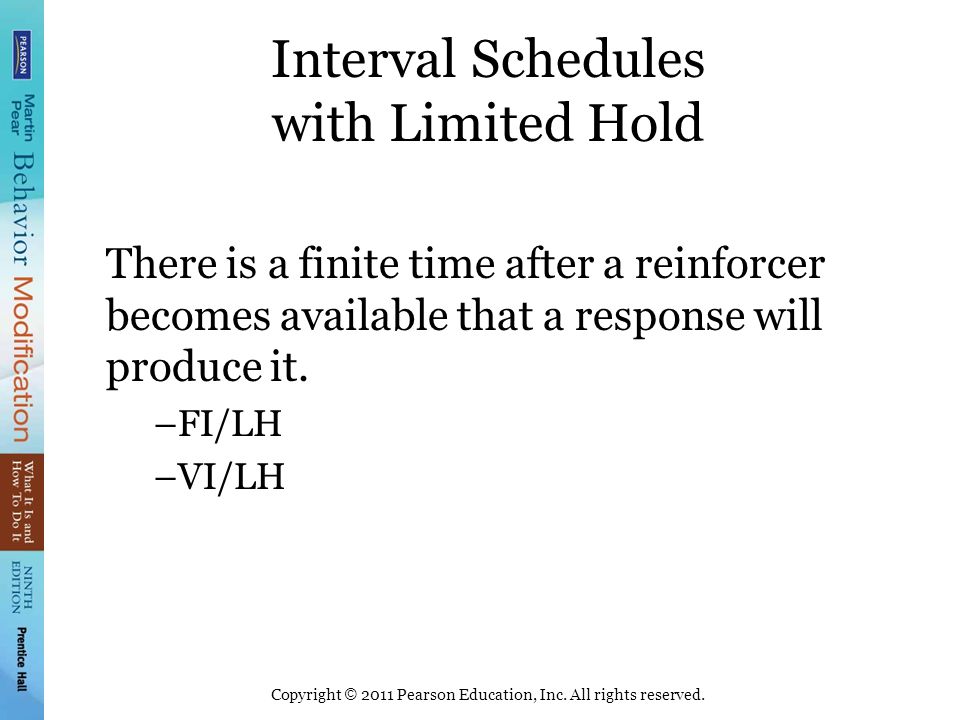 PEARSON

Martin
Pear

Behavior Modification

What It Is and
How To Do It

NINTH
EDITION

Prentice Hall

Interval Schedules with Limited Hold

There is a finite time after a reinforcer becomes available that a response will produce it.

–FI/LH

–VI/LH

Copyright © 2011 Pearson Education, Inc. All rights reserved.